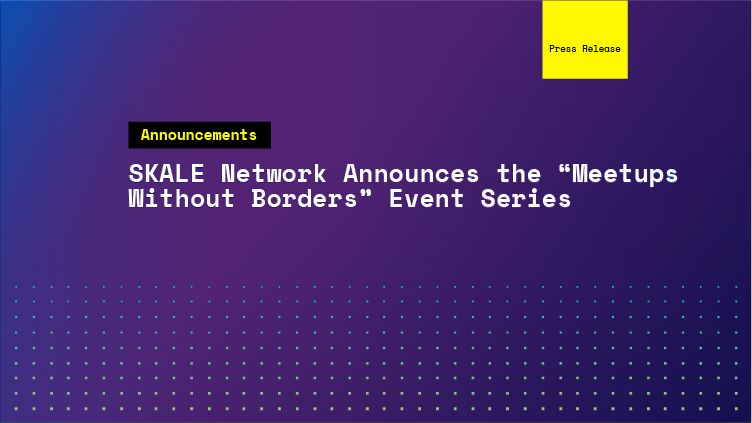 Press Release

Announcements

SKALE Network Announces the “Meetups Without Borders" Event Series